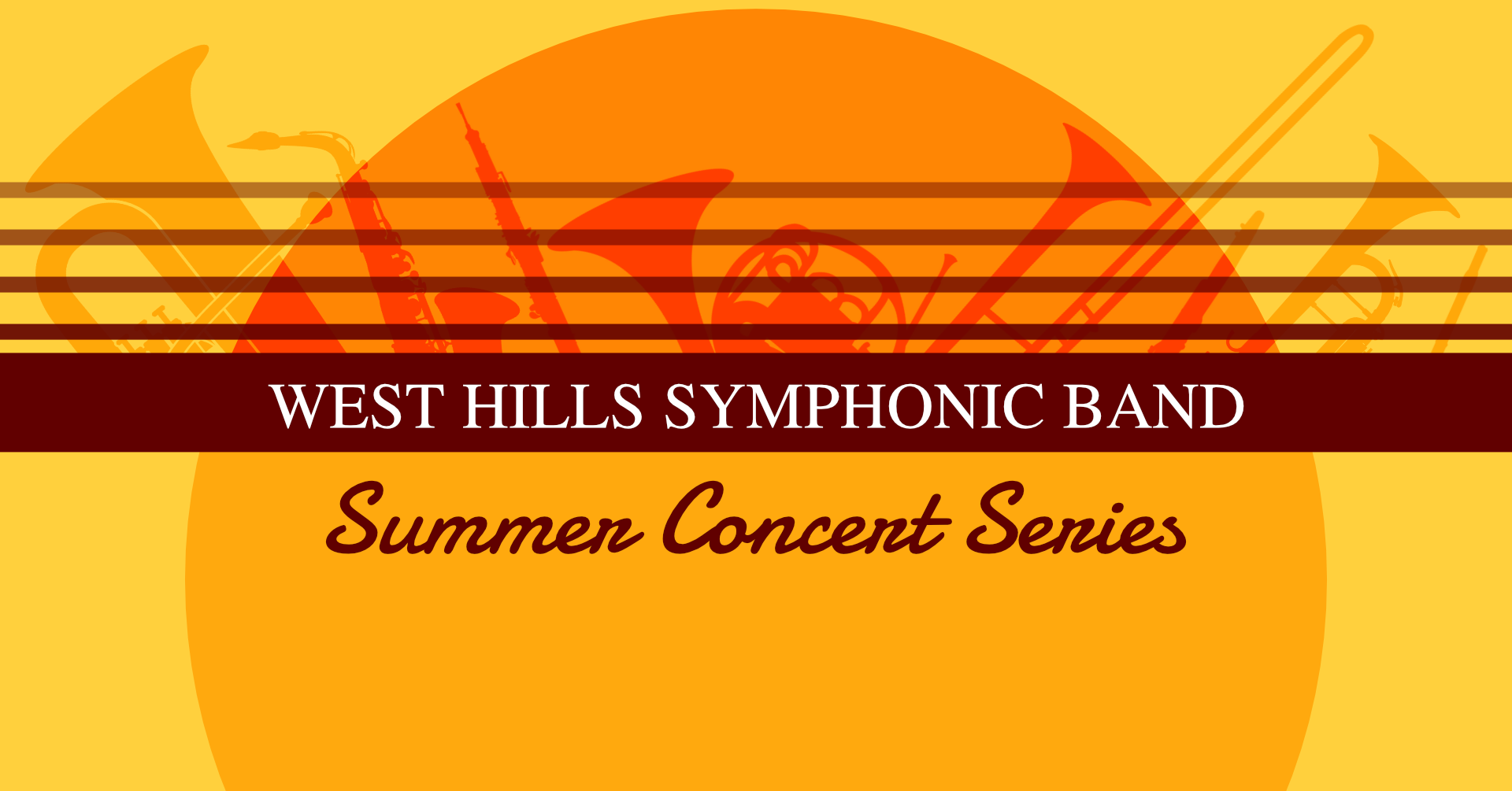 WEST HILLS SYMPHONIC BAND

Summer Concert Series